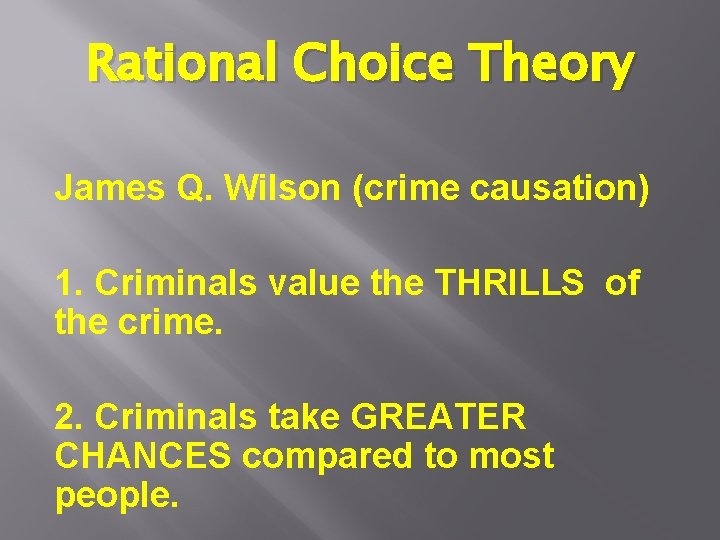 Rational Choice Theory

James Q. Wilson (crime causation)

1. Criminals value the THRILLS of the crime.

2. Criminals take GREATER CHANCES compared to most people.